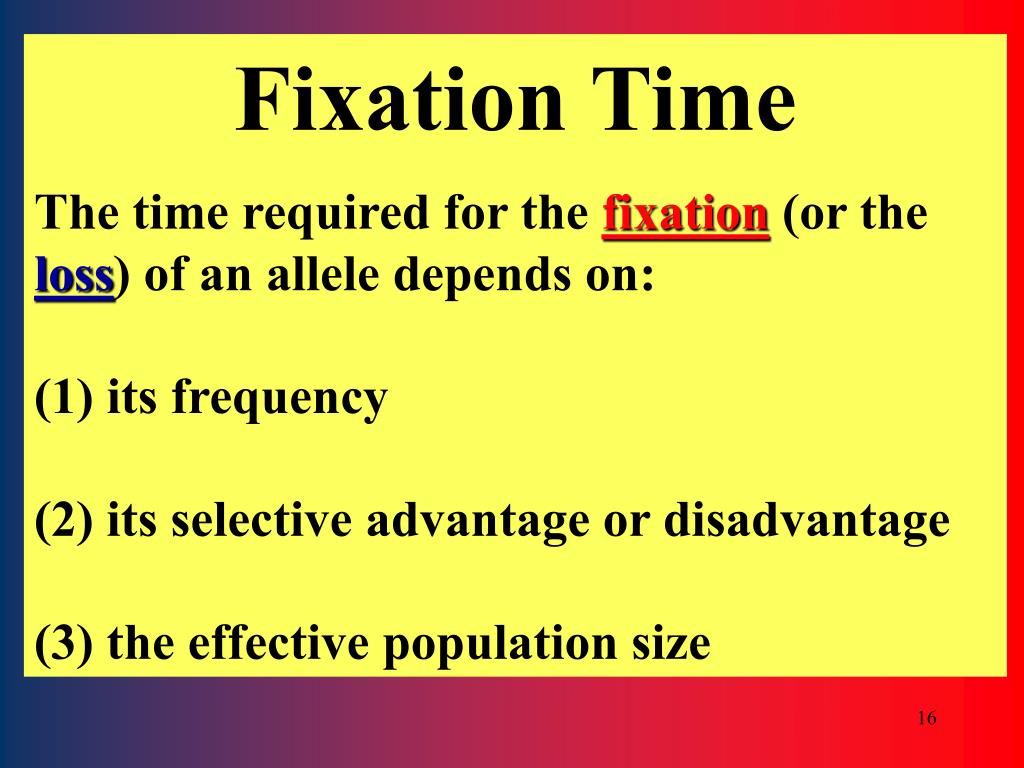 Fixation Time

The time required for the fixation (or the loss) of an allele depends on:

(1) its frequency

(2) its selective advantage or disadvantage

(3) the effective population size

16